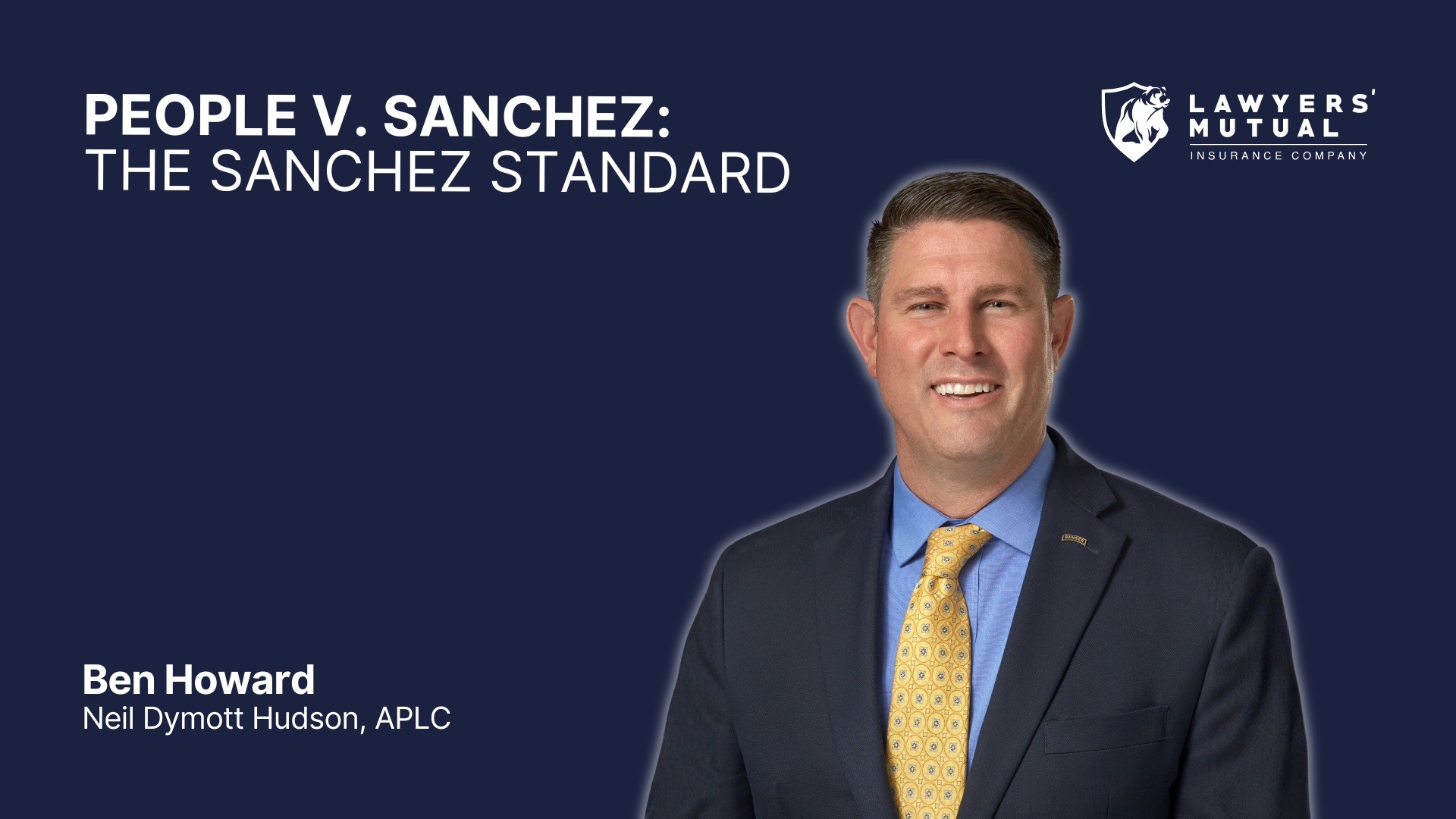 PEOPLE V. SANCHEZ:
THE SANCHEZ STANDARD

LAWYERS' MUTUAL
INSURANCE COMPANY

RANGER

Ben Howard
Neil Dymott Hudson, APLC